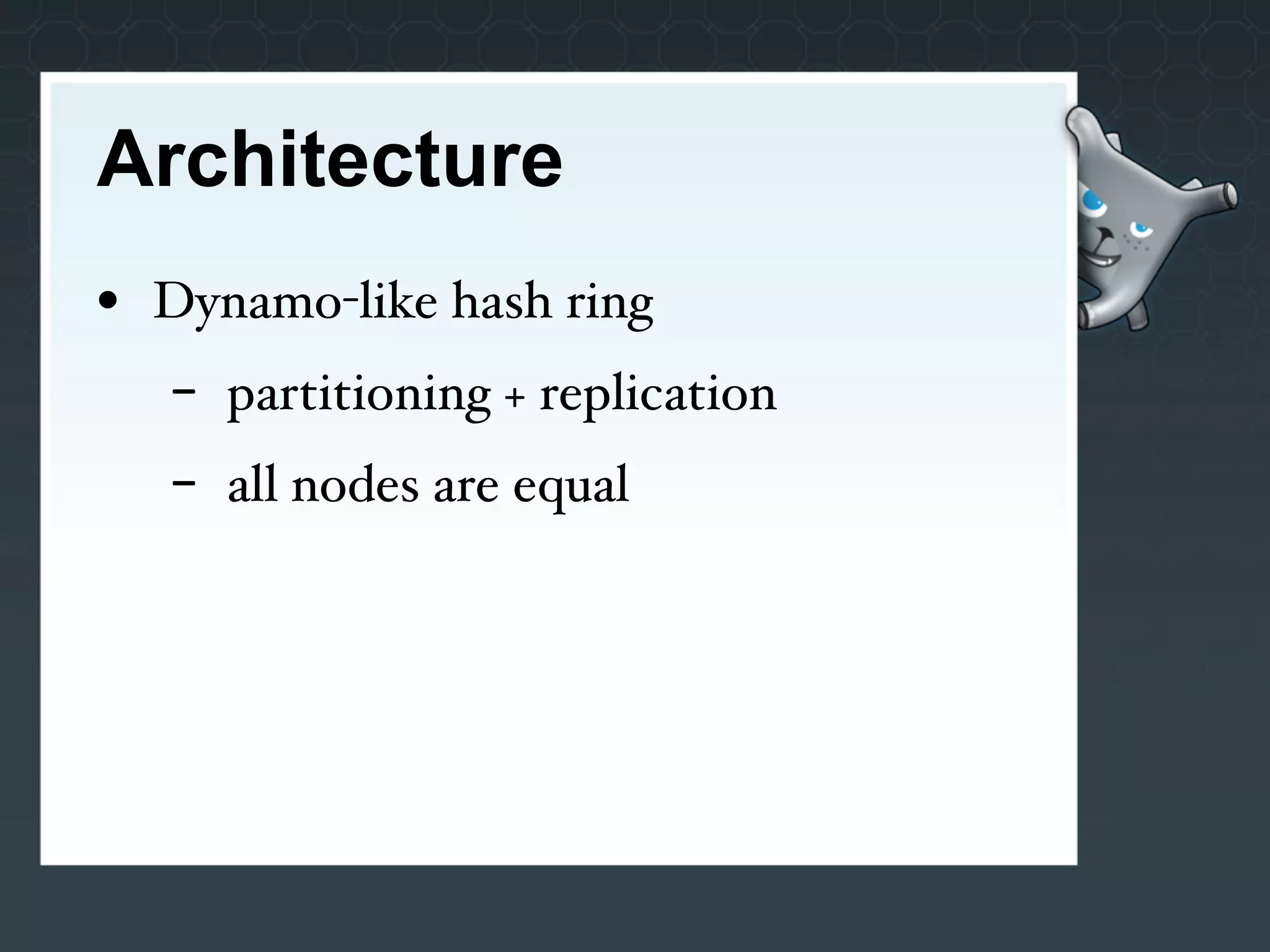 Architecture

• Dynamo-like hash ring

– partitioning + replication

– all nodes are equal